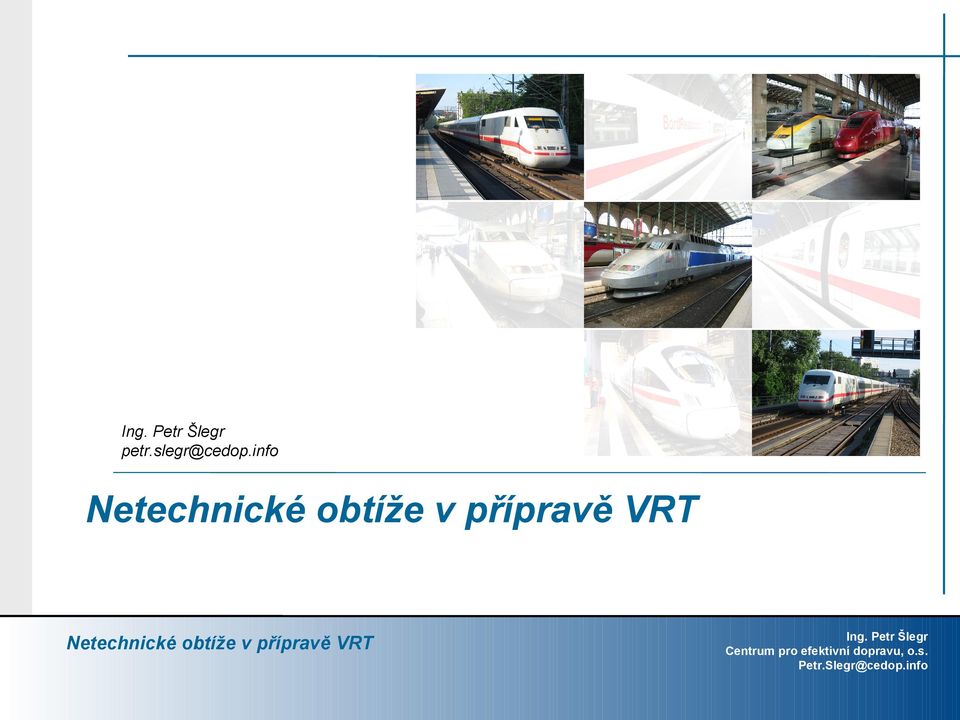 Ing. Petr Šlegr
petr.slegr@cedop.info

Netechnické obtíže v přípravě VRT

Netechnické obtíže v přípravě VRT

Ing. Petr Šlegr
Centrum pro efektivní dopravu, o.s.
Petr.Slegr@cedop.info